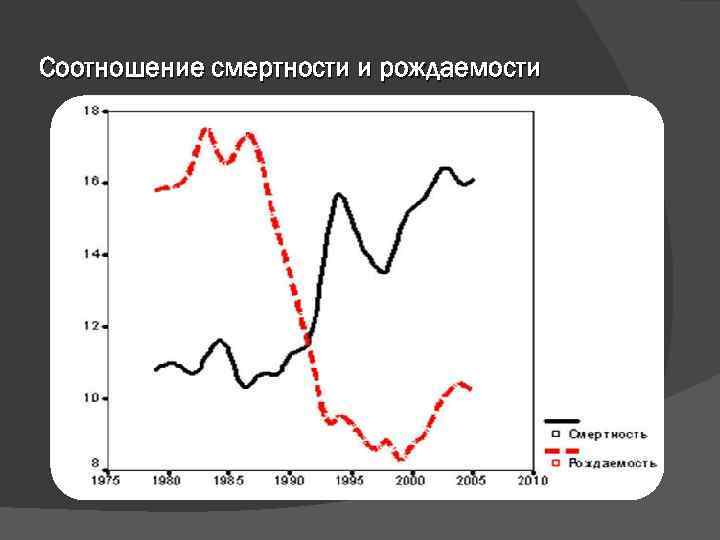 Соотношение смертности и рождаемости

18
16
14
12
10
8

1975 1980 1985 1990 1995 2000 2005 2010

Смертность
Рождаемость